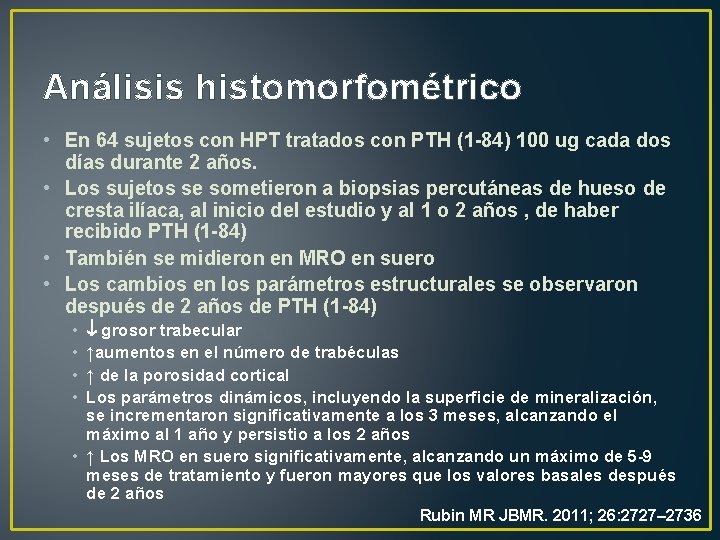 Análisis histomorfométrico

• En 64 sujetos con HPT tratados con PTH (1-84) 100 ug cada dos días durante 2 años.
• Los sujetos se sometieron a biopsias percutáneas de hueso de cresta ilíaca, al inicio del estudio y al 1 o 2 años , de haber recibido PTH (1-84)
• También se midieron en MRO en suero
• Los cambios en los parámetros estructurales se observaron después de 2 años de PTH (1-84)
  • ↓ grosor trabecular
  • ↑aumentos en el número de trabéculas
  • ↑ de la porosidad cortical
  • Los parámetros dinámicos, incluyendo la superficie de mineralización, se incrementaron significativamente a los 3 meses, alcanzando el máximo al 1 año y persistio a los 2 años
  • ↑ Los MRO en suero significativamente, alcanzando un máximo de 5-9 meses de tratamiento y fueron mayores que los valores basales después de 2 años

Rubin MR JBMR. 2011; 26:2727–2736